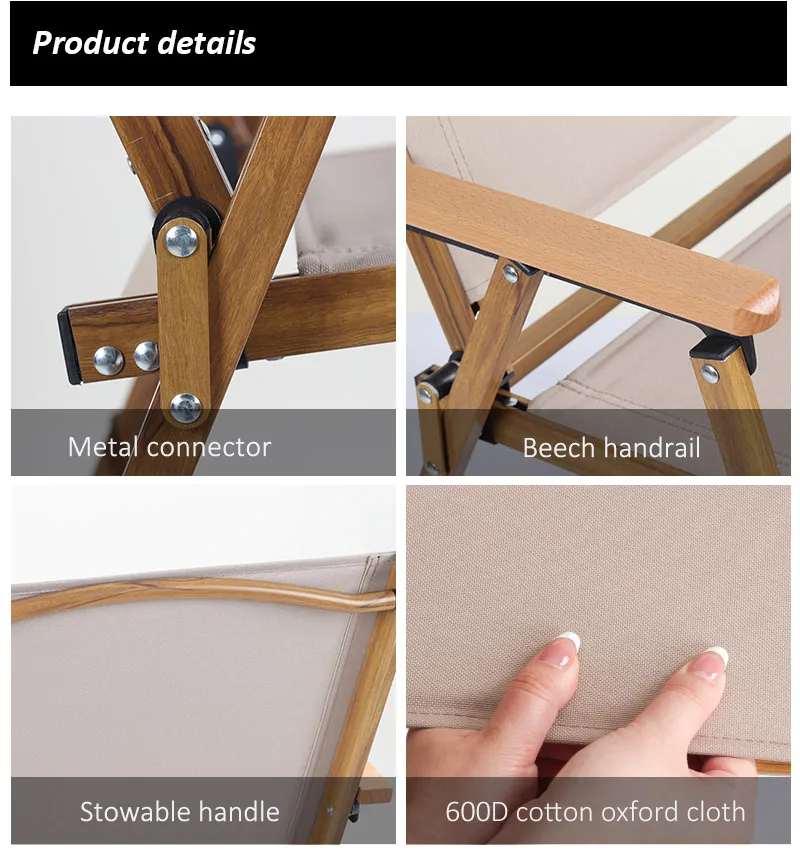 Product details

Metal connector

Beech handrail

Stowable handle

600D cotton oxford cloth